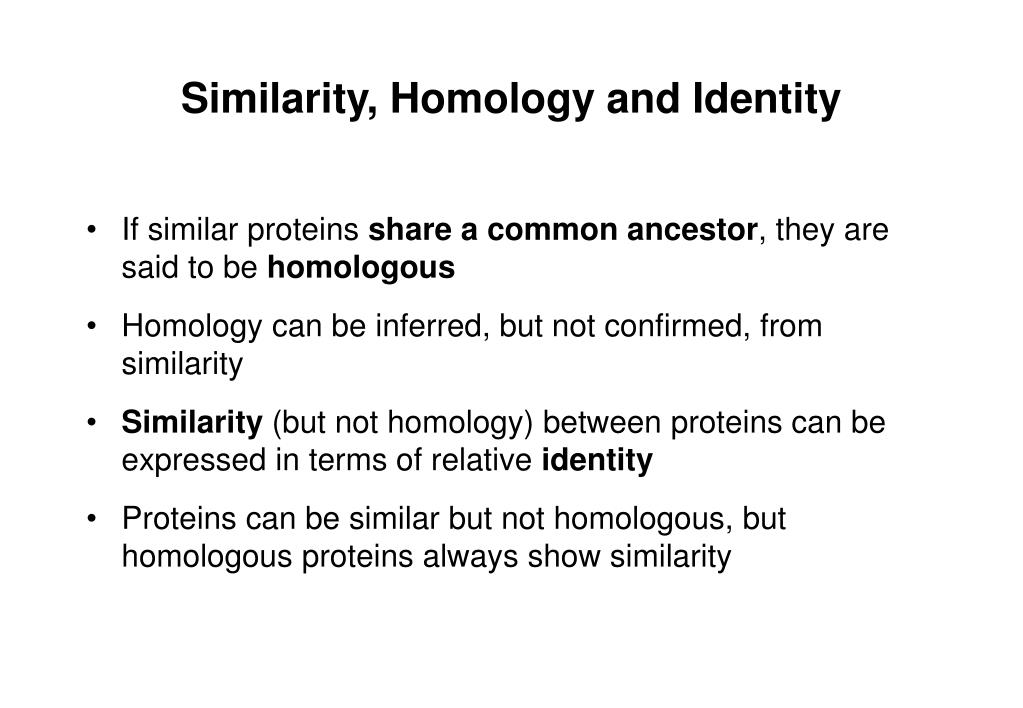 Similarity, Homology and Identity

• If similar proteins share a common ancestor, they are said to be homologous

• Homology can be inferred, but not confirmed, from similarity

• Similarity (but not homology) between proteins can be expressed in terms of relative identity

• Proteins can be similar but not homologous, but homologous proteins always show similarity